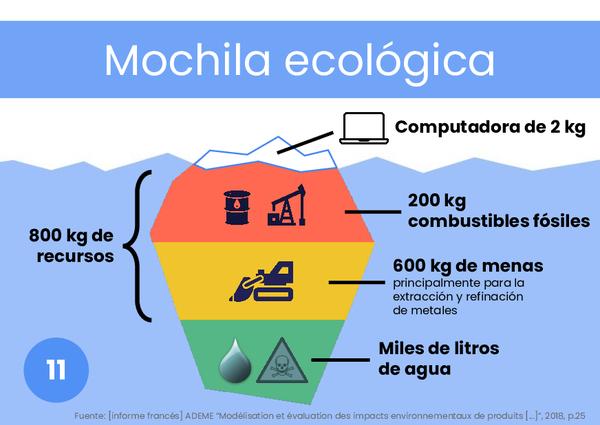 Mochila ecológica

Computadora de 2 kg

800 kg de recursos

200 kg combustibles fósiles

600 kg de menas
principalmente para la extracción y refinación de metales

Miles de litros de agua

11

Fuente: [informe francés] ADEME "Modélisation et évaluation des impacts environnementaux de produits [...]", 2018, p.25